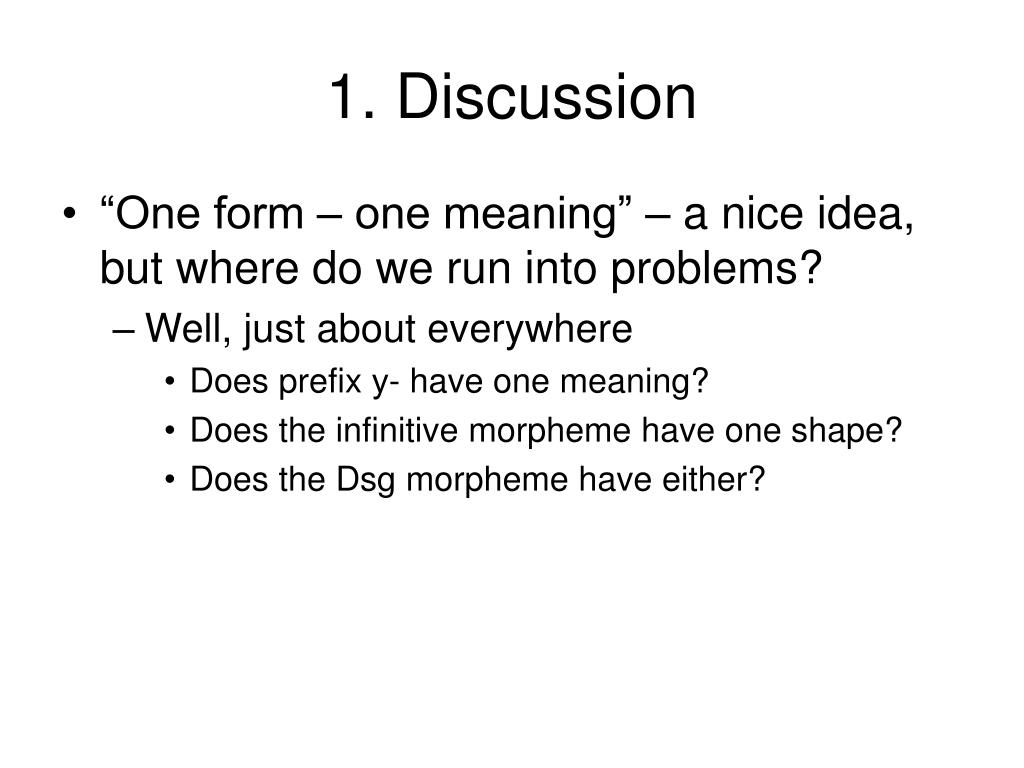 1. Discussion

• “One form – one meaning” – a nice idea, but where do we run into problems?
– Well, just about everywhere
• Does prefix y- have one meaning?
• Does the infinitive morpheme have one shape?
• Does the Dsg morpheme have either?